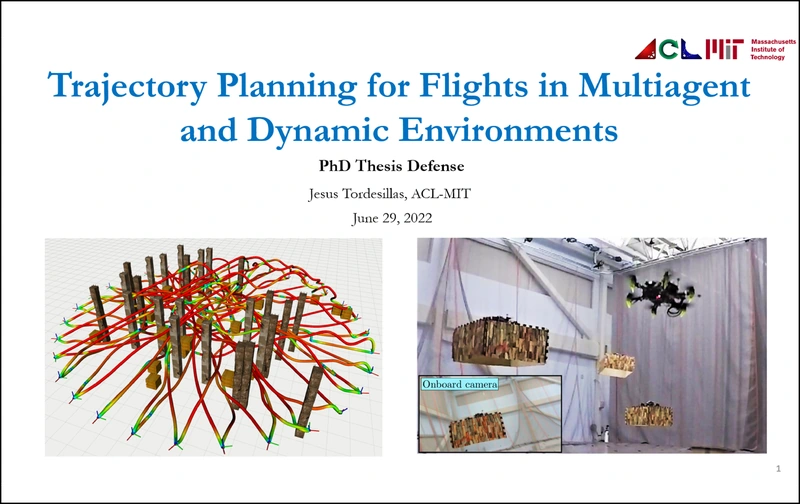 ACL MIT Massachusetts Institute of Technology

Trajectory Planning for Flights in Multiagent and Dynamic Environments

PhD Thesis Defense

Jesus Tordesillas, ACL-MIT

June 29, 2022

Onboard camera

1